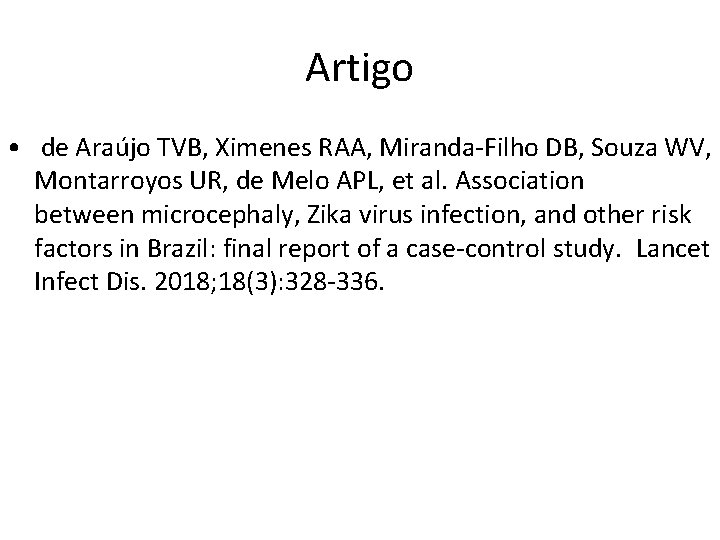 Artigo

• de Araújo TVB, Ximenes RAA, Miranda-Filho DB, Souza WV, Montarroyos UR, de Melo APL, et al. Association between microcephaly, Zika virus infection, and other risk factors in Brazil: final report of a case-control study. Lancet Infect Dis. 2018;18(3):328-336.